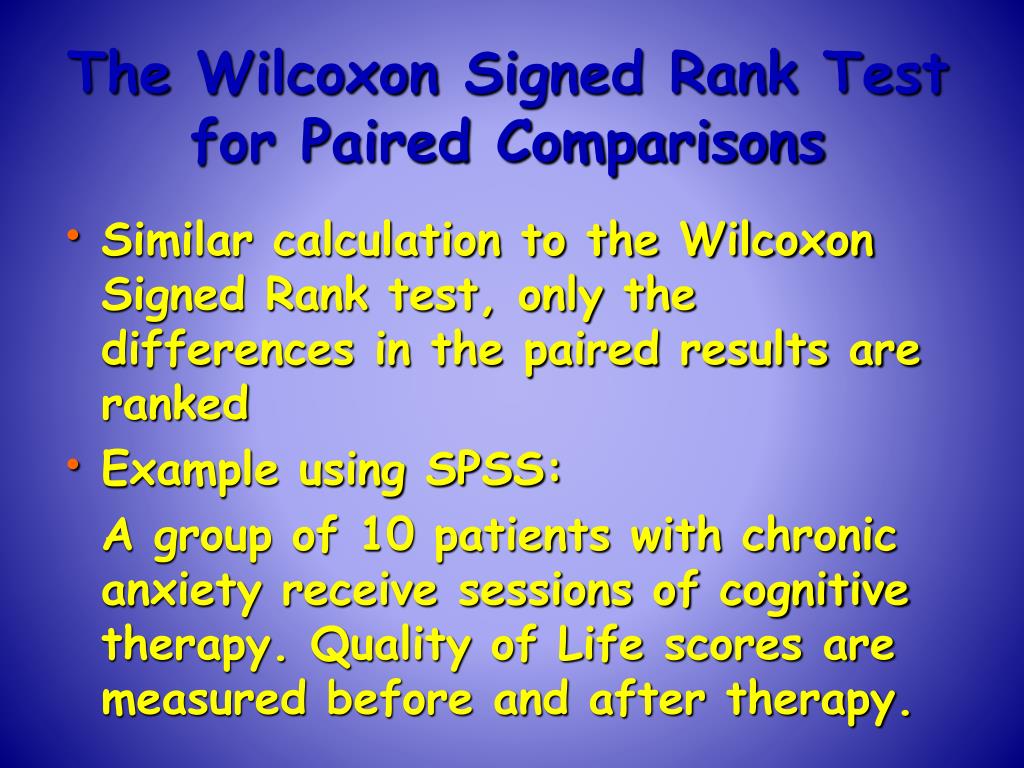 The Wilcoxon Signed Rank Test for Paired Comparisons

• Similar calculation to the Wilcoxon Signed Rank test, only the differences in the paired results are ranked

• Example using SPSS:

A group of 10 patients with chronic anxiety receive sessions of cognitive therapy. Quality of Life scores are measured before and after therapy.